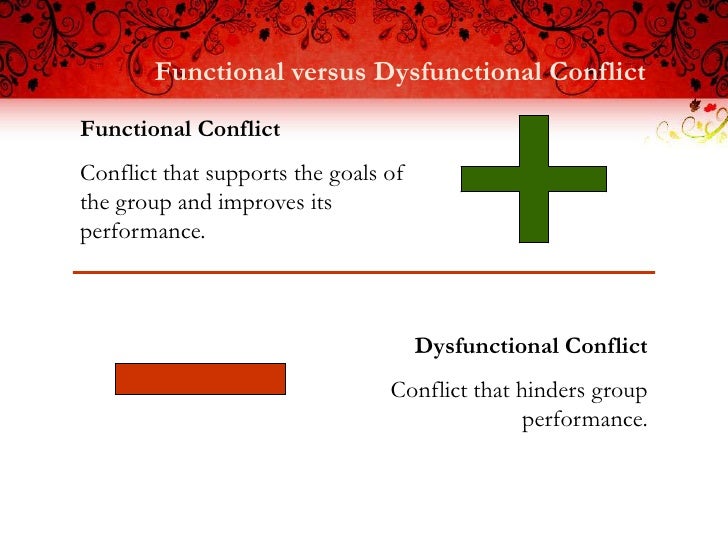 Functional versus Dysfunctional Conflict

Functional Conflict

Conflict that supports the goals of the group and improves its performance.

Dysfunctional Conflict

Conflict that hinders group performance.